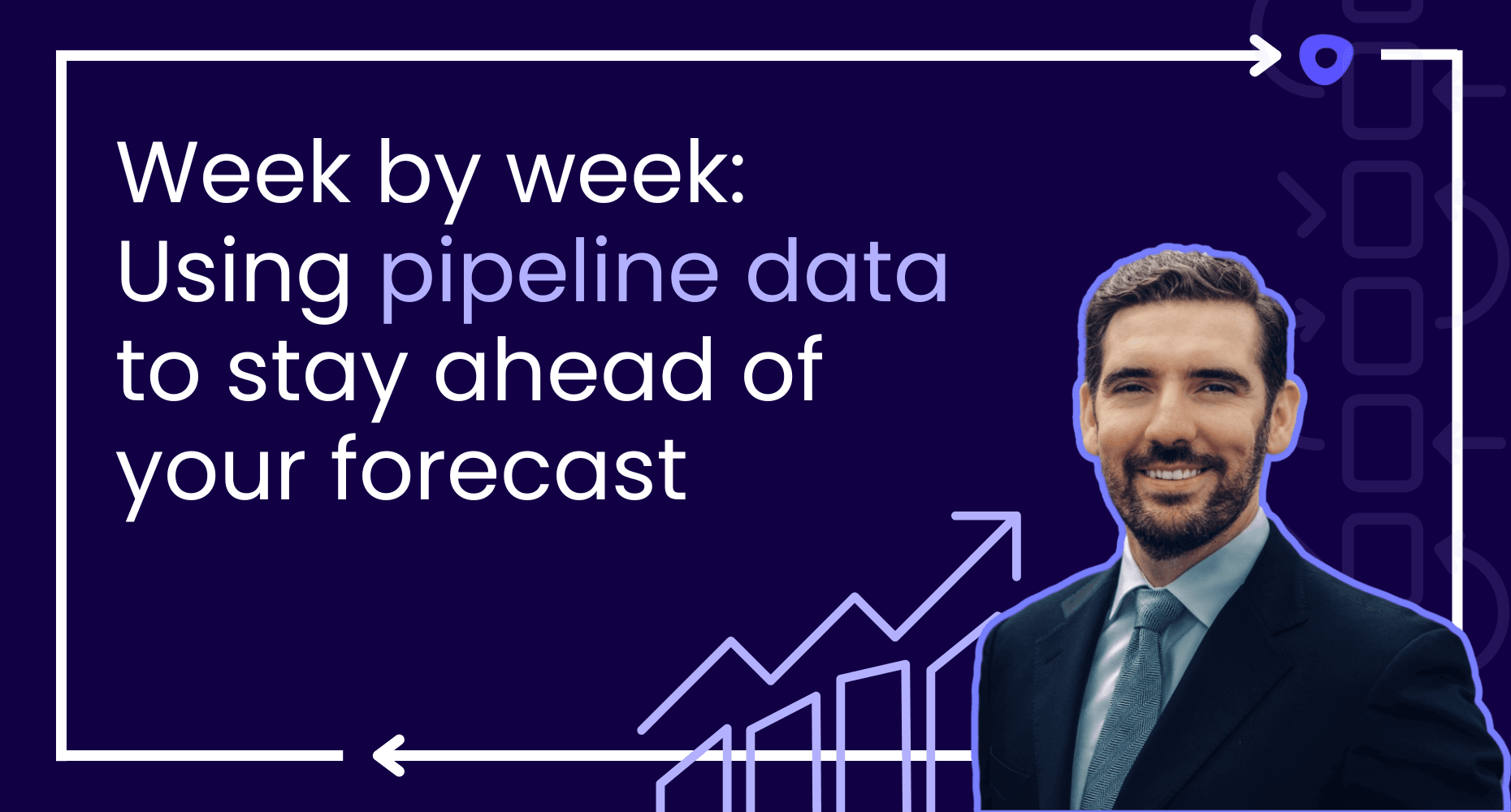 Week by week: Using pipeline data to stay ahead of your forecast